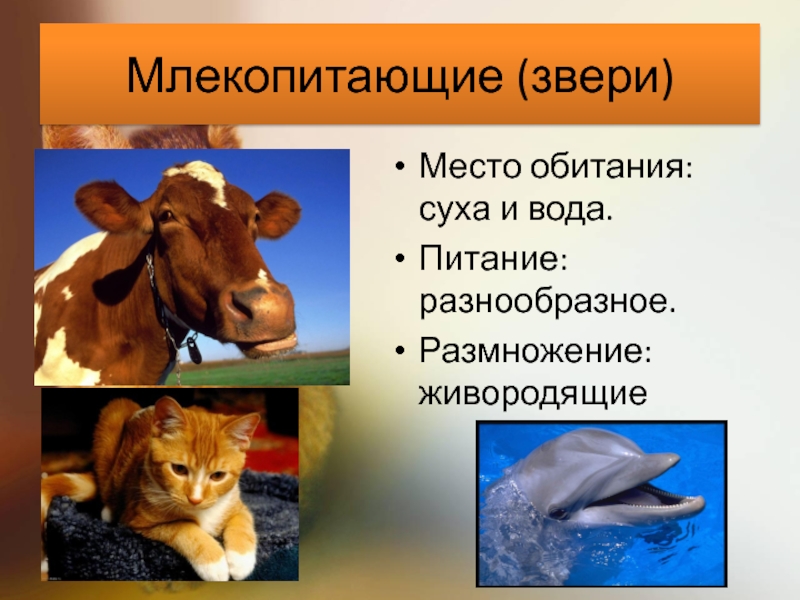 Млекопитающие (звери)

• Место обитания: суха и вода.
• Питание: разнообразное.
• Размножение: живородящие